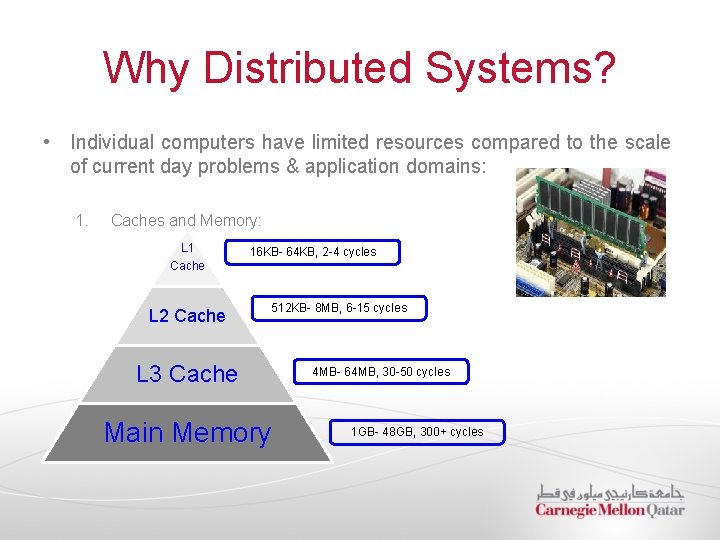 Why Distributed Systems?

• Individual computers have limited resources compared to the scale of current day problems & application domains:

1. Caches and Memory:

L1 Cache

16KB- 64KB, 2-4 cycles

L2 Cache

512KB- 8MB, 6-15 cycles

L3 Cache

4MB- 64MB, 30-50 cycles

Main Memory

1GB- 48GB, 300+ cycles

جامعة كارنيجي ميلون في قطر
Carnegie Mellon Qatar